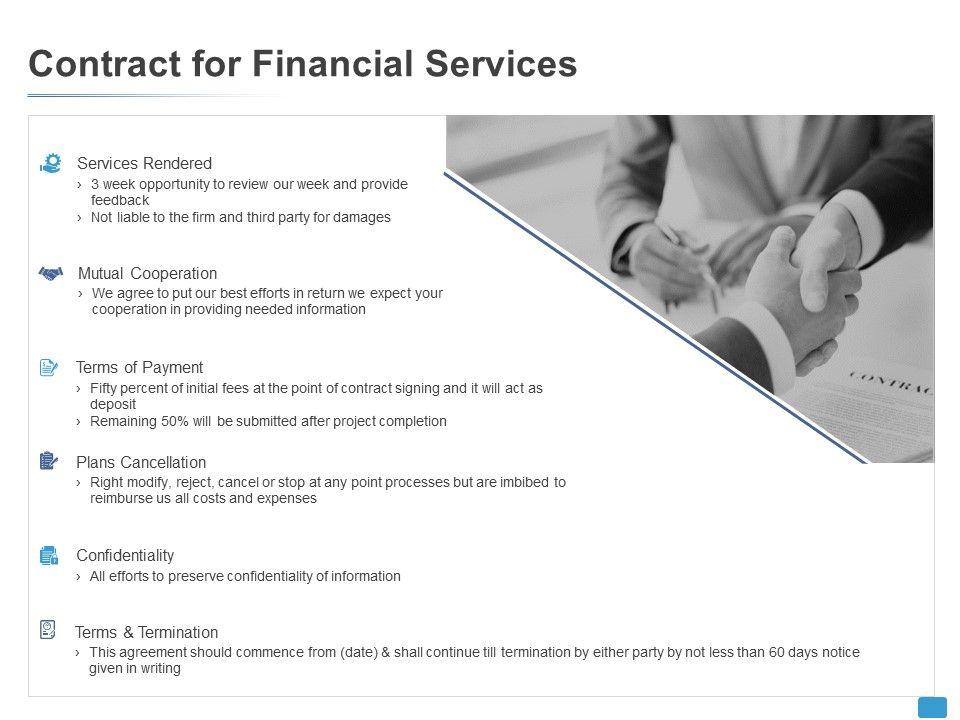 Contract for Financial Services

Services Rendered
› 3 week opportunity to review our week and provide feedback
› Not liable to the firm and third party for damages

Mutual Cooperation
› We agree to put our best efforts in return we expect your cooperation in providing needed information

Terms of Payment
› Fifty percent of initial fees at the point of contract signing and it will act as deposit
› Remaining 50% will be submitted after project completion

Plans Cancellation
› Right modify, reject, cancel or stop at any point processes but are imbibed to reimburse us all costs and expenses

Confidentiality
› All efforts to preserve confidentiality of information

Terms & Termination
› This agreement should commence from (date) & shall continue till termination by either party by not less than 60 days notice given in writing

CONTRAC